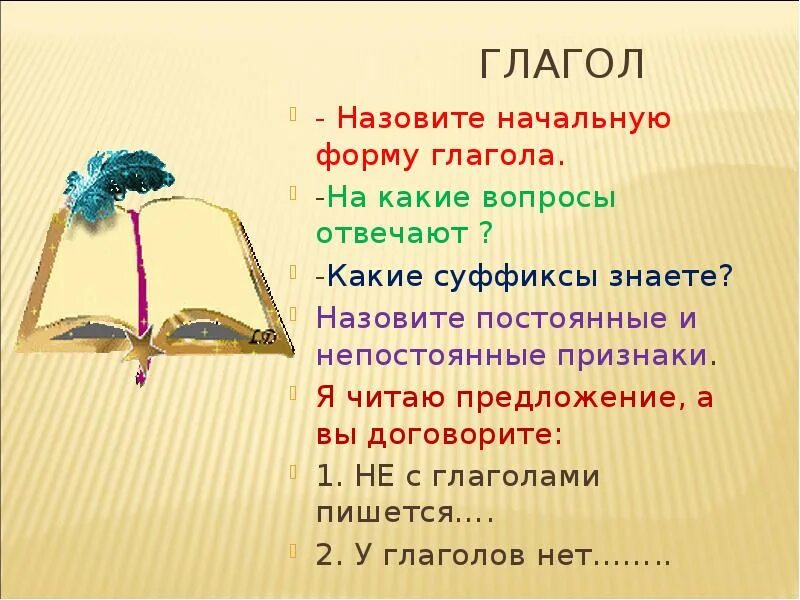 ГЛАГОЛ

- Назовите начальную форму глагола.

-На какие вопросы отвечают ?

-Какие суффиксы знаете?

Назовите постоянные и непостоянные признаки.

Я читаю предложение, а вы договорите:

1. НЕ с глаголами пишется….

2. У глаголов нет……..